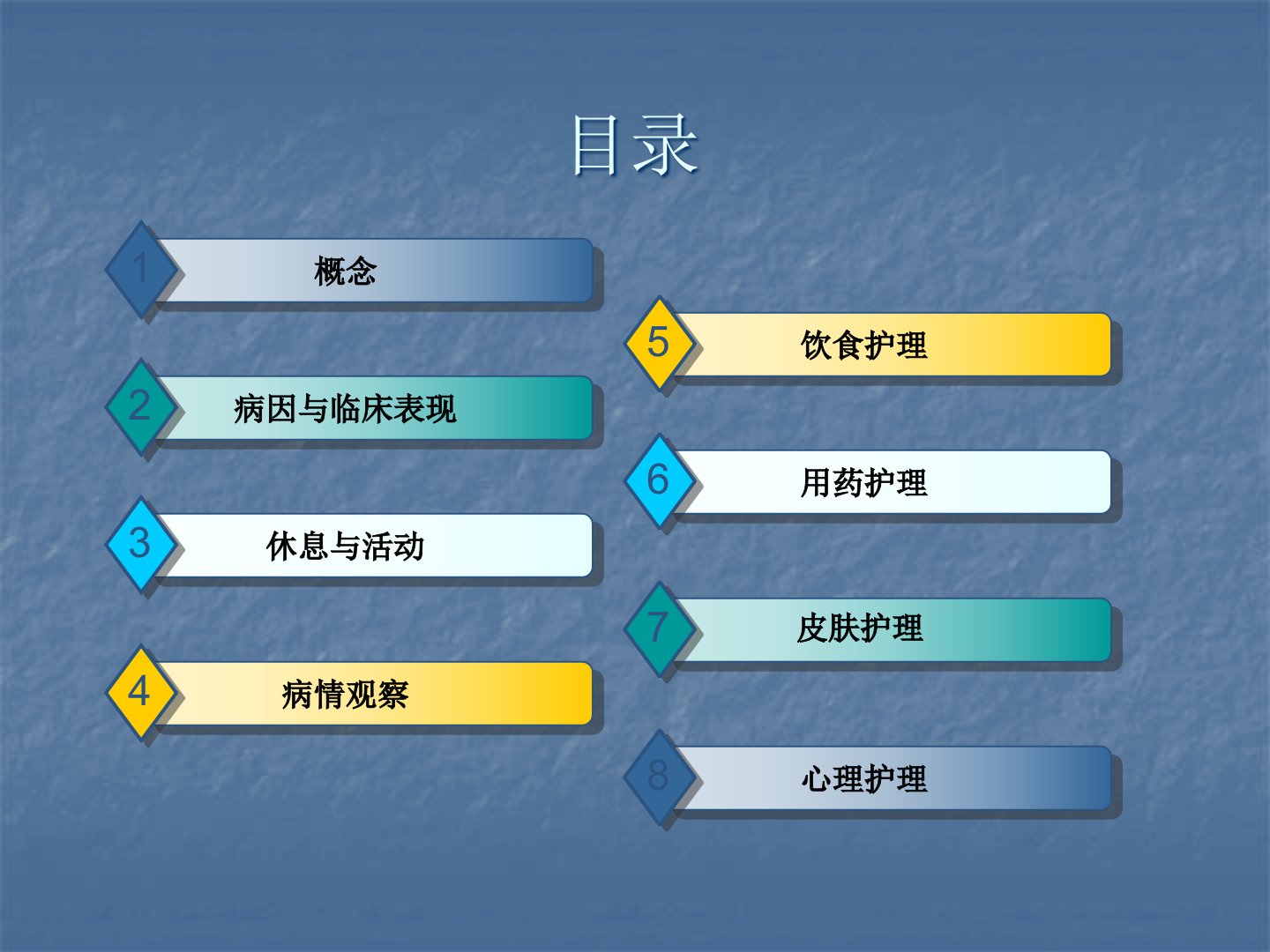 目录

1 概念

2 病因与临床表现

3 休息与活动

4 病情观察

5 饮食护理

6 用药护理

7 皮肤护理

8 心理护理